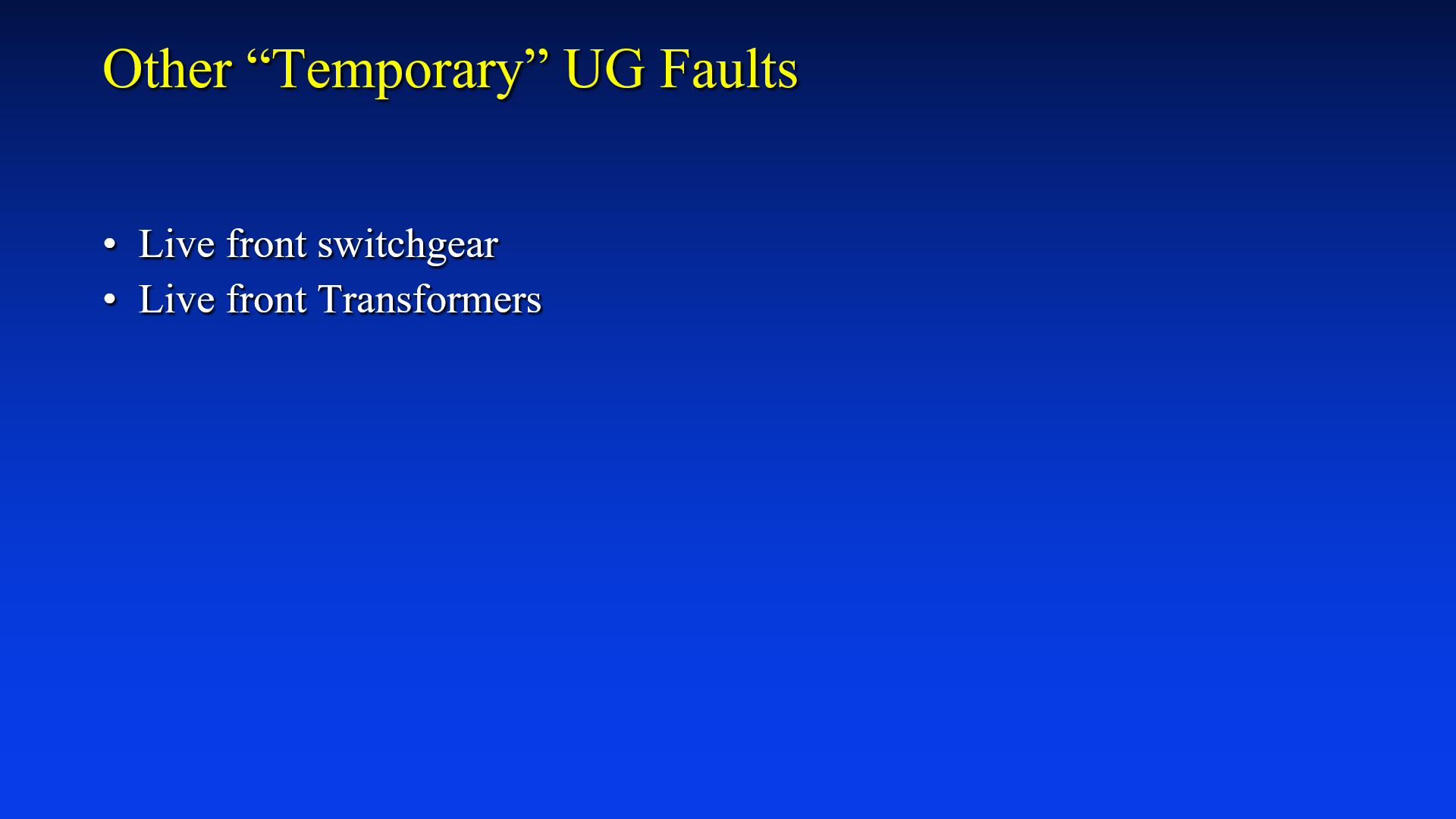 Other “Temporary” UG Faults

• Live front switchgear
• Live front Transformers